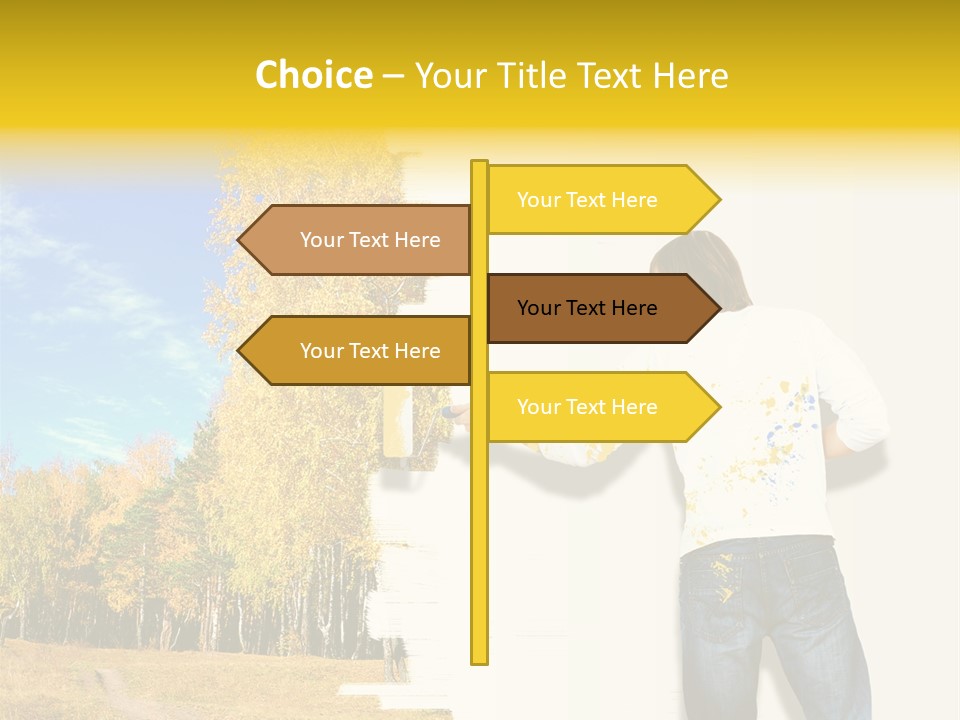 Choice – Your Title Text Here

Your Text Here

Your Text Here

Your Text Here

Your Text Here

Your Text Here